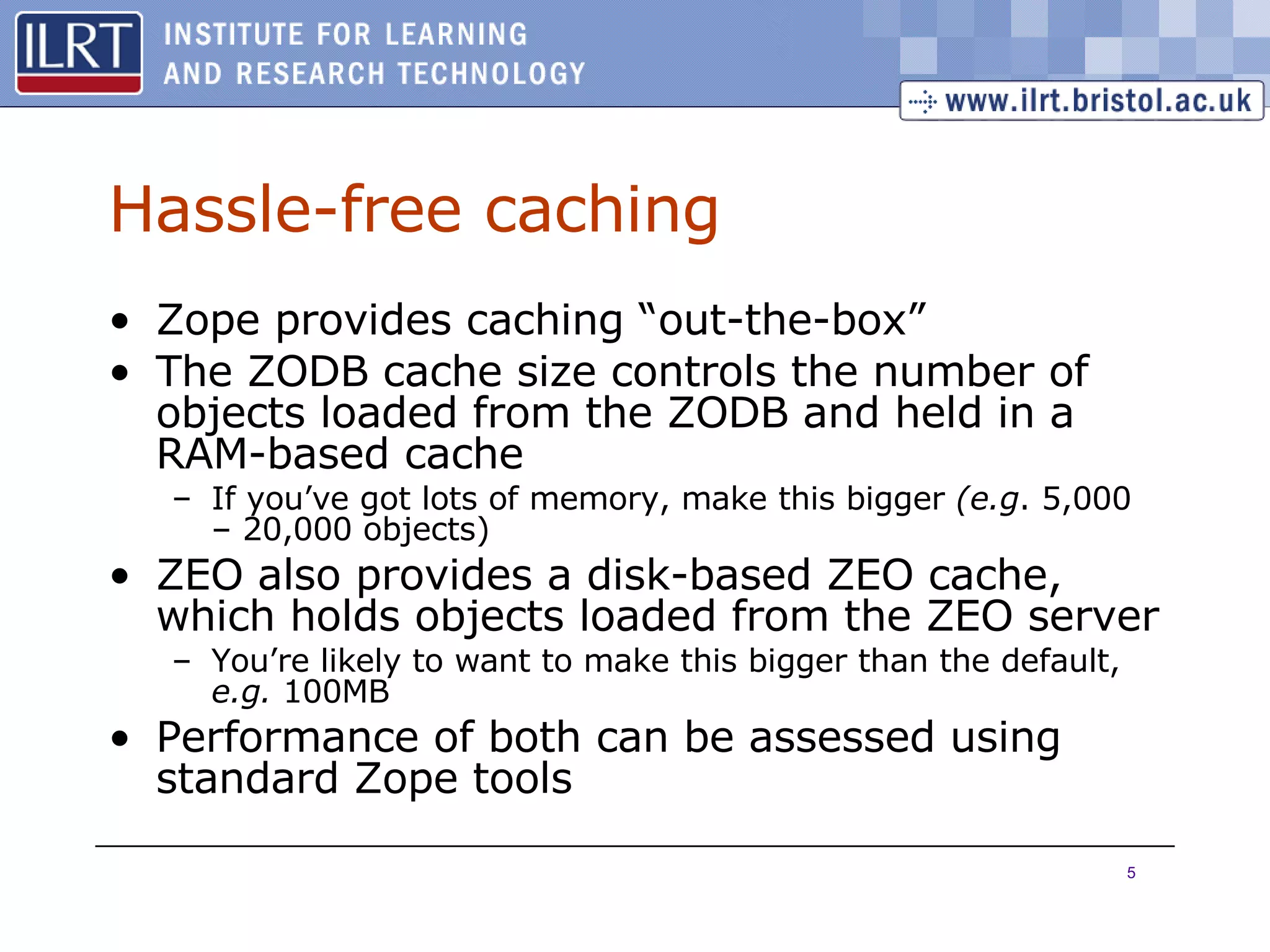 ILRT INSTITUTE FOR LEARNING AND RESEARCH TECHNOLOGY

www.ilrt.bristol.ac.uk

Hassle-free caching

• Zope provides caching “out-the-box”
• The ZODB cache size controls the number of objects loaded from the ZODB and held in a RAM-based cache
  – If you’ve got lots of memory, make this bigger (e.g. 5,000 – 20,000 objects)
• ZEO also provides a disk-based ZEO cache, which holds objects loaded from the ZEO server
  – You’re likely to want to make this bigger than the default, e.g. 100MB
• Performance of both can be assessed using standard Zope tools

5